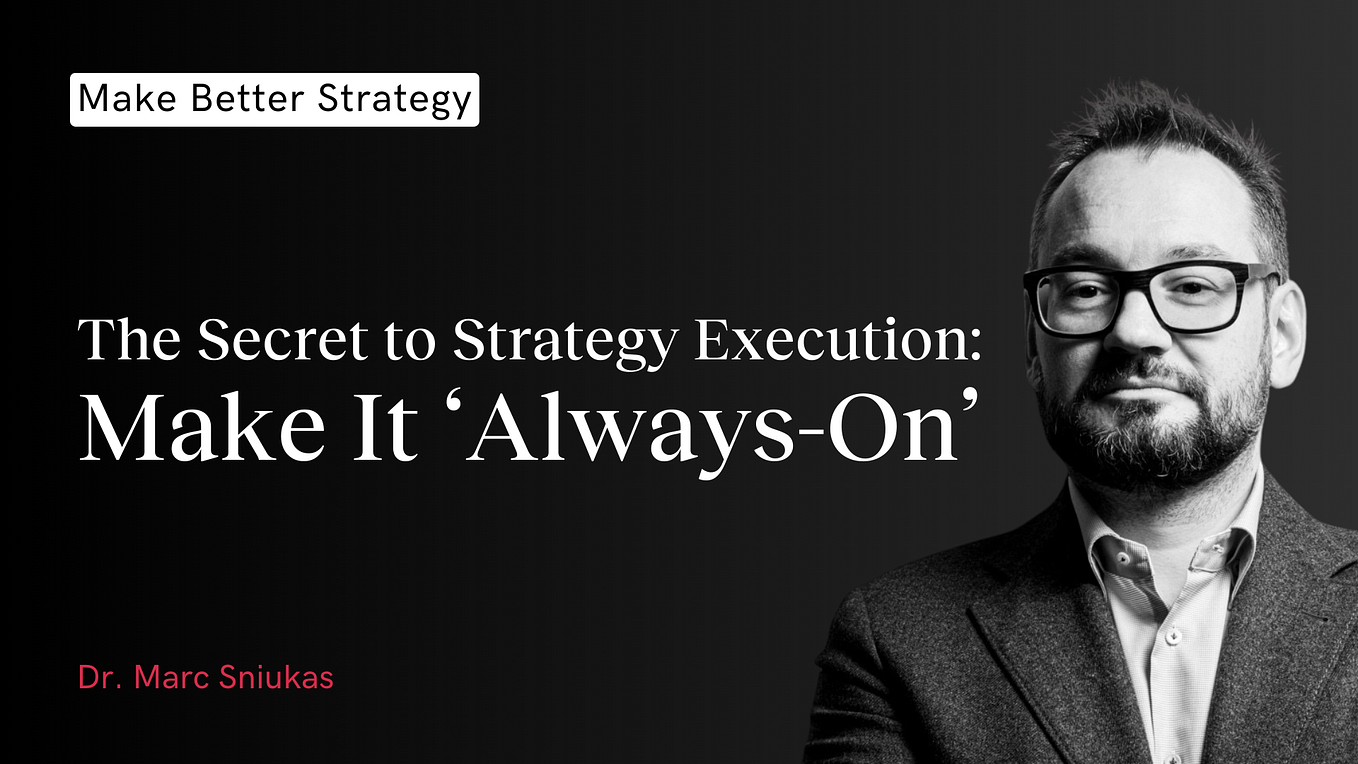 Make Better Strategy

The Secret to Strategy Execution: Make It ‘Always-On’

Dr. Marc Sniukas